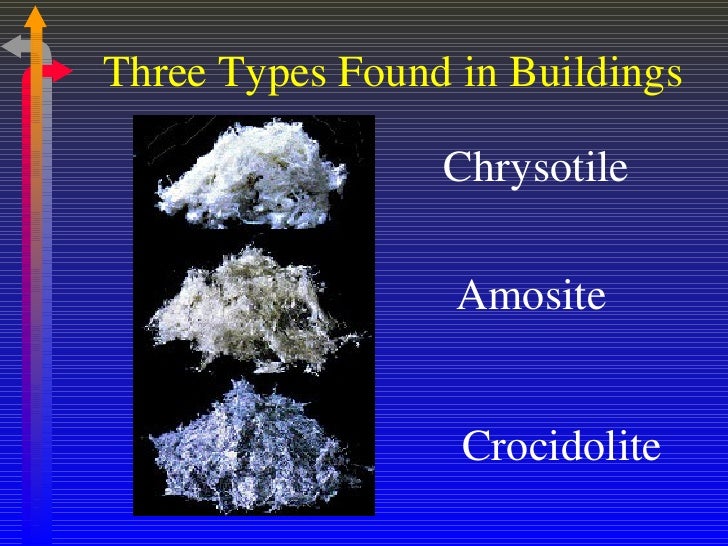 Three Types Found in Buildings

Chrysotile

Amosite

Crocidolite